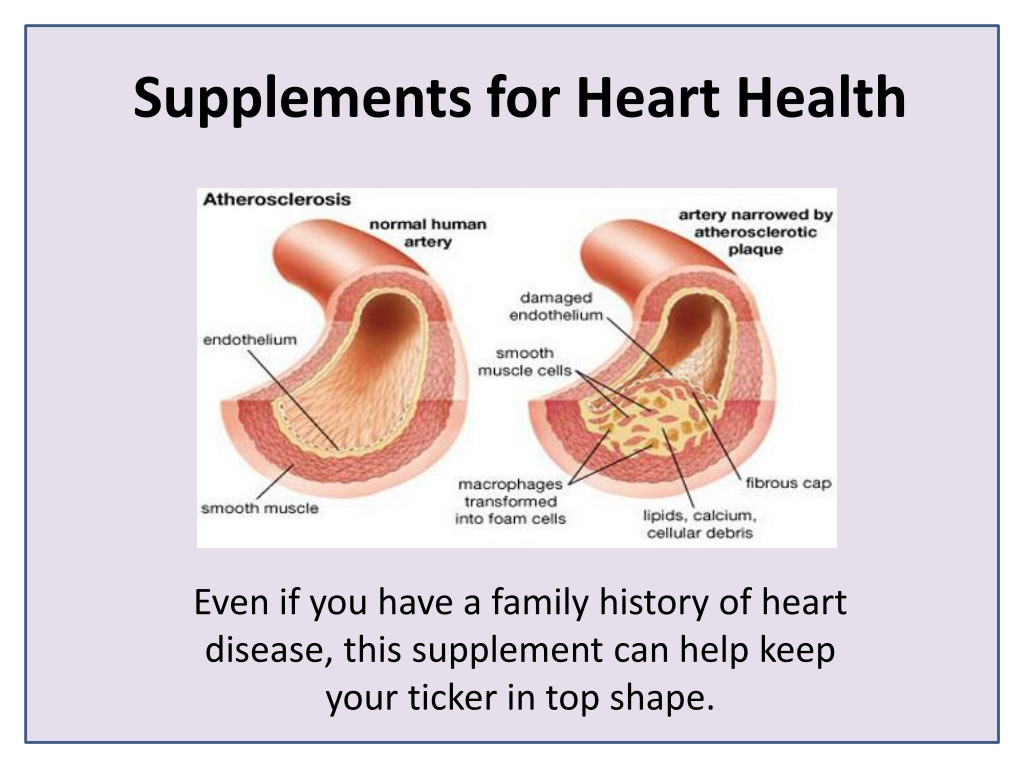 Supplements for Heart Health

Atherosclerosis

normal human artery

endothelium

smooth muscle

artery narrowed by atherosclerotic plaque

damaged endothelium

smooth muscle cells

macrophages transformed into foam cells

fibrous cap

lipids, calcium, cellular debris

Even if you have a family history of heart disease, this supplement can help keep your ticker in top shape.